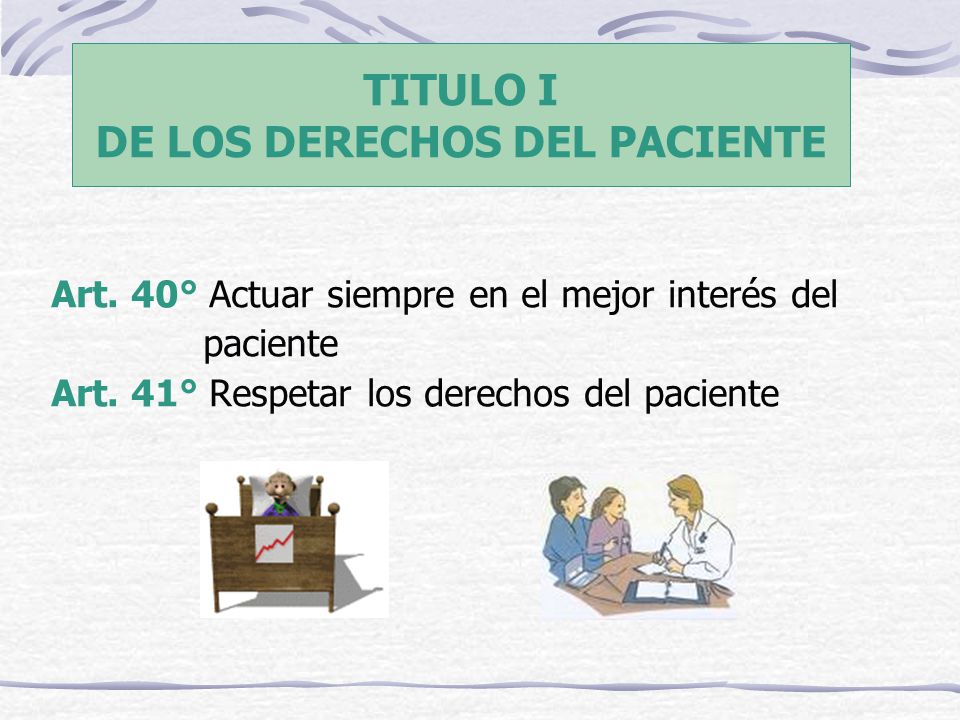 TITULO I
DE LOS DERECHOS DEL PACIENTE

Art. 40° Actuar siempre en el mejor interés del paciente
Art. 41° Respetar los derechos del paciente